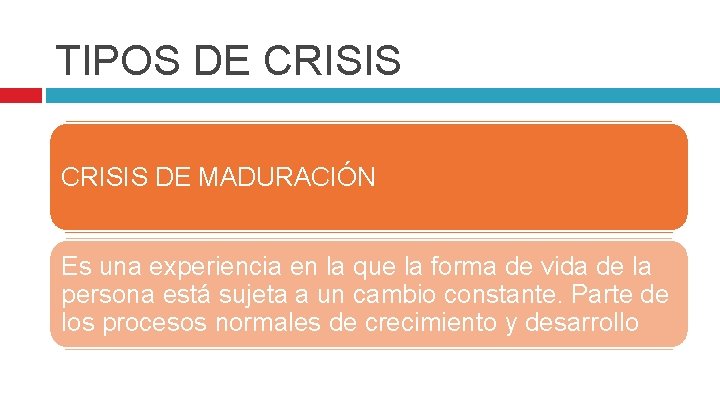 TIPOS DE CRISIS

CRISIS DE MADURACIÓN

Es una experiencia en la que la forma de vida de la persona está sujeta a un cambio constante. Parte de los procesos normales de crecimiento y desarrollo